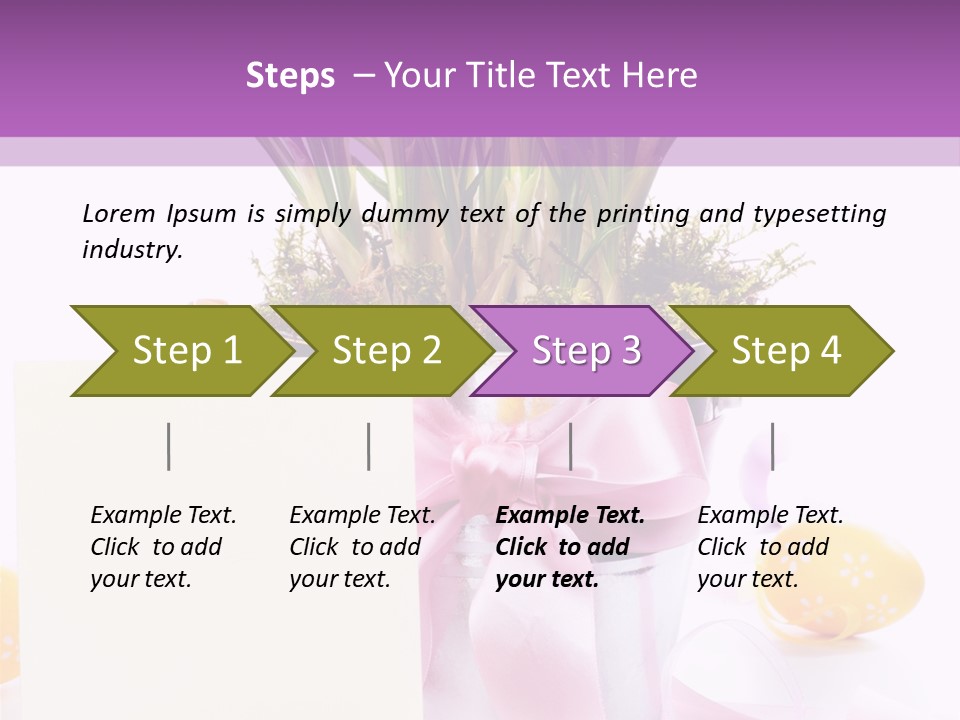 Steps – Your Title Text Here

Lorem Ipsum is simply dummy text of the printing and typesetting industry.

Step 1

Step 2

Step 3

Step 4

Example Text. Click to add your text.

Example Text. Click to add your text.

Example Text. Click to add your text.

Example Text. Click to add your text.